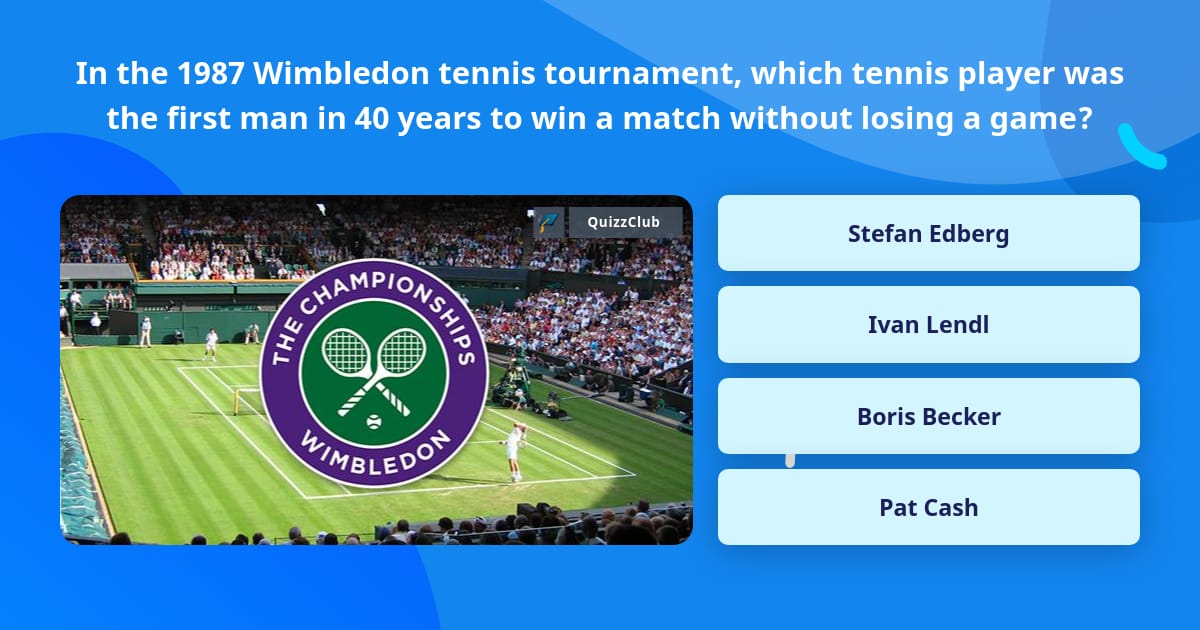 In the 1987 Wimbledon tennis tournament, which tennis player was the first man in 40 years to win a match without losing a game?

QuizzClub

THE CHAMPIONSHIPS WIMBLEDON

Stefan Edberg

Ivan Lendl

Boris Becker

Pat Cash